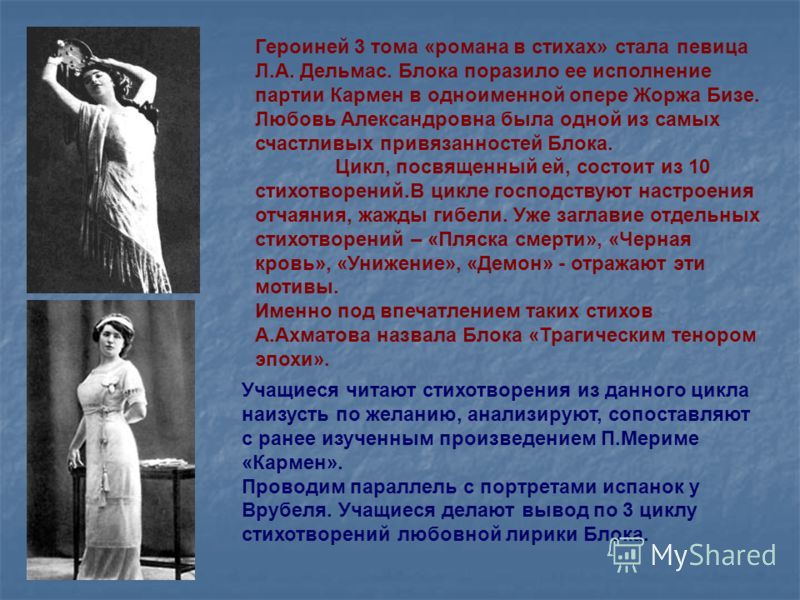 Героиней 3 тома «романа в стихах» стала певица Л.А. Дельмас. Блока поразило ее исполнение партии Кармен в одноименной опере Жоржа Бизе. Любовь Александровна была одной из самых счастливых привязанностей Блока.

Цикл, посвященный ей, состоит из 10 стихотворений.В цикле господствуют настроения отчаяния, жажды гибели. Уже заглавие отдельных стихотворений – «Пляска смерти», «Черная кровь», «Унижение», «Демон» - отражают эти мотивы.

Именно под впечатлением таких стихов А.Ахматова назвала Блока «Трагическим тенором эпохи».

Учащиеся читают стихотворения из данного цикла наизусть по желанию, анализируют, сопоставляют с ранее изученным произведением П.Мериме «Кармен».

Проводим параллель с портретами испанок у Врубеля. Учащиеся делают вывод по 3 циклу стихотворений любовной лирики Блока.

MyShared